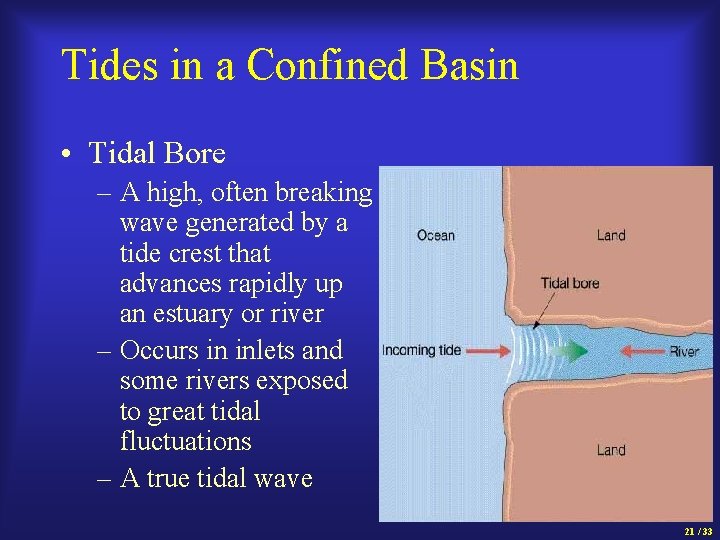 Tides in a Confined Basin

• Tidal Bore
– A high, often breaking wave generated by a tide crest that advances rapidly up an estuary or river
– Occurs in inlets and some rivers exposed to great tidal fluctuations
– A true tidal wave

Ocean
Land
Tidal bore
Incoming tide
River
Land

21 / 33